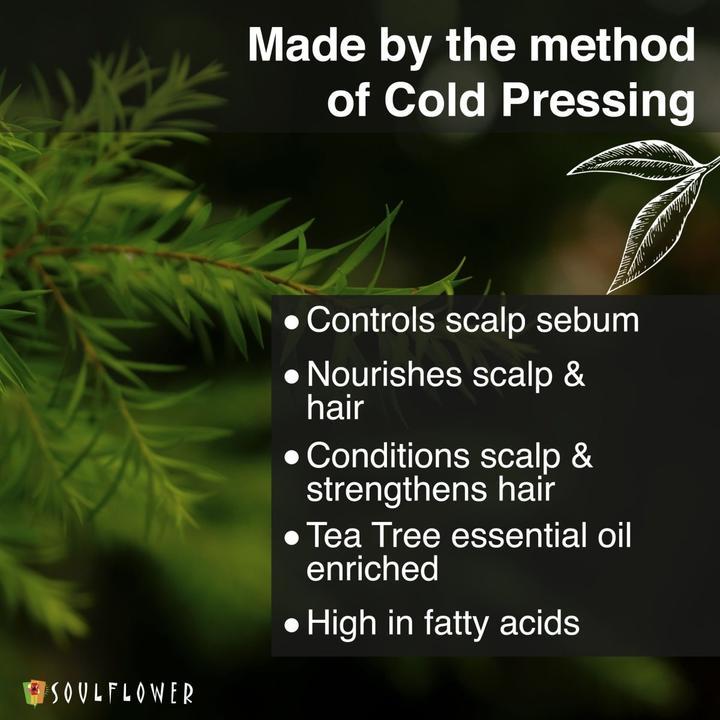 Made by the method of Cold Pressing

• Controls scalp sebum
• Nourishes scalp & hair
• Conditions scalp & strengthens hair
• Tea Tree essential oil enriched
• High in fatty acids

SOULFLOWER